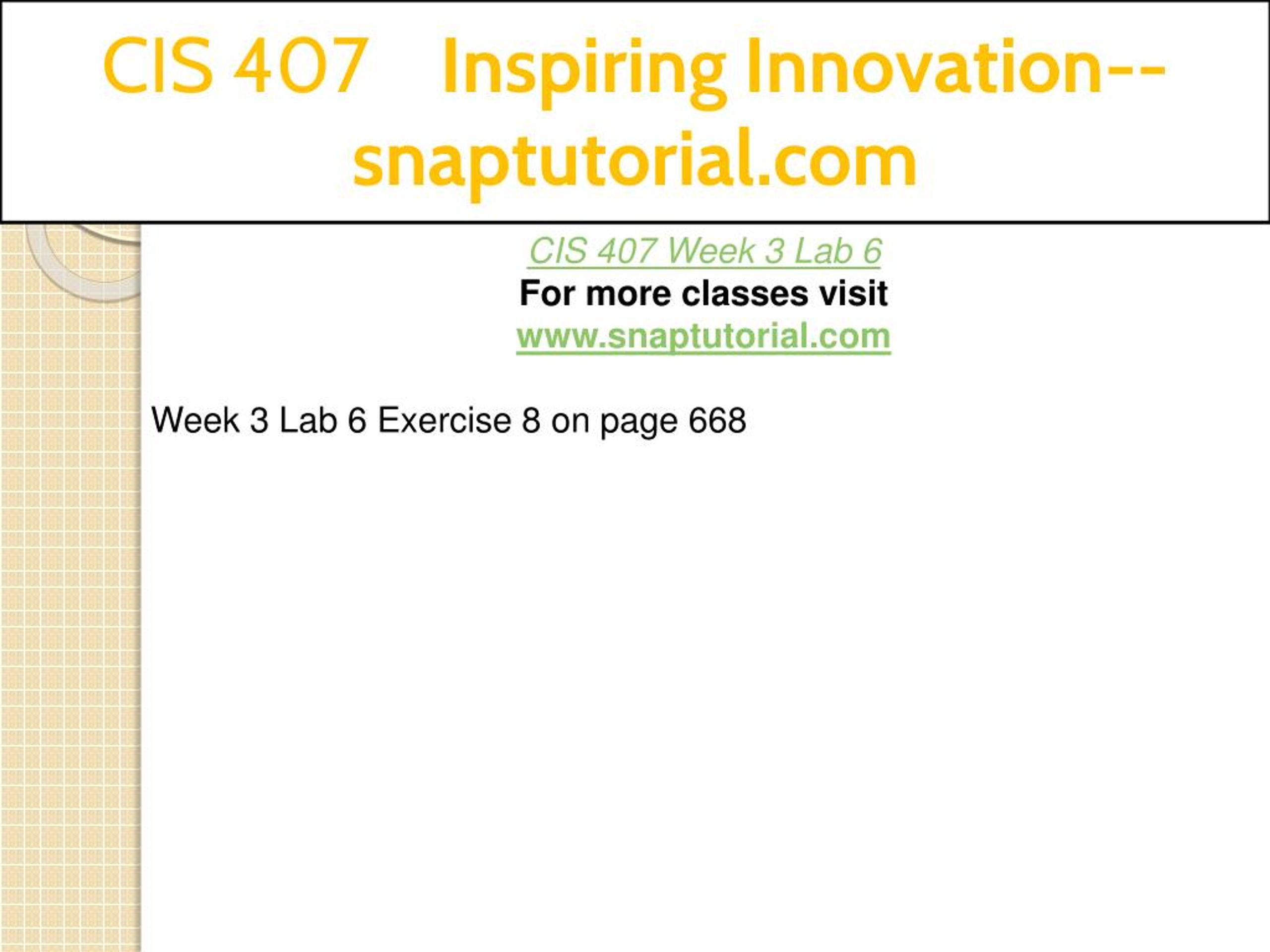 CIS 407 Inspiring Innovation--snaptutorial.com

CIS 407 Week 3 Lab 6
For more classes visit
www.snaptutorial.com

Week 3 Lab 6 Exercise 8 on page 668